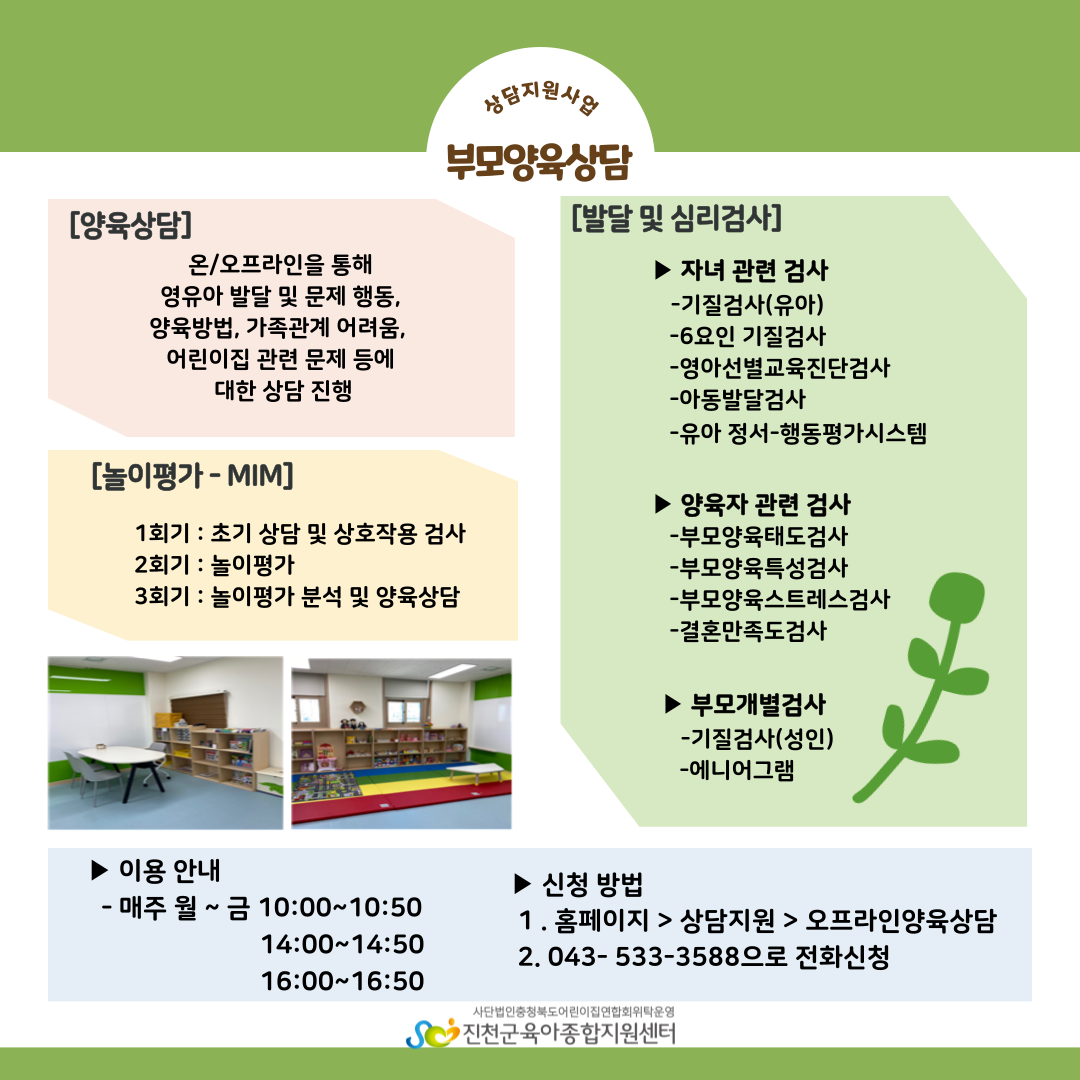 상담지원사업

부모양육상담

[양육상담]

온/오프라인을 통해 영유아 발달 및 문제 행동, 양육방법, 가족관계 어려움, 어린이집 관련 문제 등에 대한 상담 진행

[놀이평가 - MIM]

1회기 : 초기 상담 및 상호작용 검사
2회기 : 놀이평가
3회기 : 놀이평가 분석 및 양육상담

[발달 및 심리검사]

▶ 자녀 관련 검사
-기질검사(유아)
-6요인 기질검사
-영아선별교육진단검사
-아동발달검사
-유아 정서-행동평가시스템

▶ 양육자 관련 검사
-부모양육태도검사
-부모양육특성검사
-부모양육스트레스검사
-결혼만족도검사

▶ 부모개별검사
-기질검사(성인)
-에니어그램

▶ 이용 안내
- 매주 월 ~ 금 10:00~10:50
14:00~14:50
16:00~16:50

▶ 신청 방법
1 . 홈페이지 > 상담지원 > 오프라인양육상담
2. 043- 533-3588으로 전화신청

사단법인충청북도어린이집연합회위탁운영
진천군육아종합지원센터